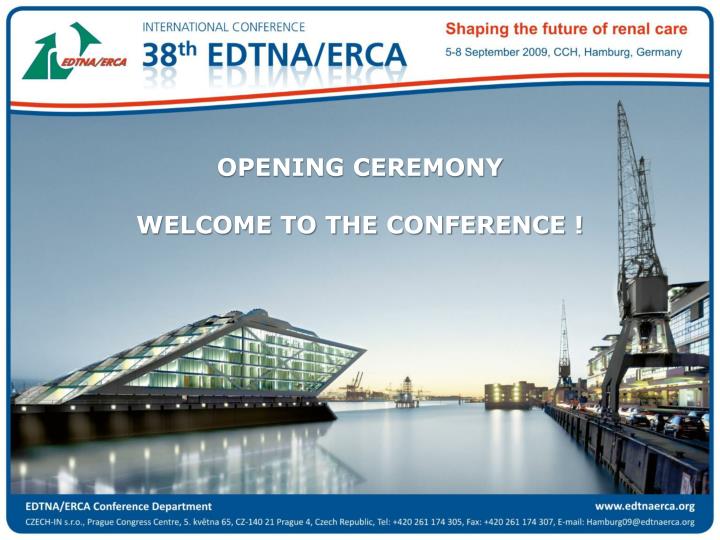 EDTNA/ERCA

INTERNATIONAL CONFERENCE
38th EDTNA/ERCA

Shaping the future of renal care
5-8 September 2009, CCH, Hamburg, Germany

OPENING CEREMONY

WELCOME TO THE CONFERENCE !

EDTNA/ERCA Conference Department
www.edtnaerca.org
CZECH-IN s.r.o., Prague Congress Centre, 5. května 65, CZ-140 21 Prague 4, Czech Republic, Tel: +420 261 174 305, Fax: +420 261 174 307, E-mail: Hamburg09@edtnaerca.org